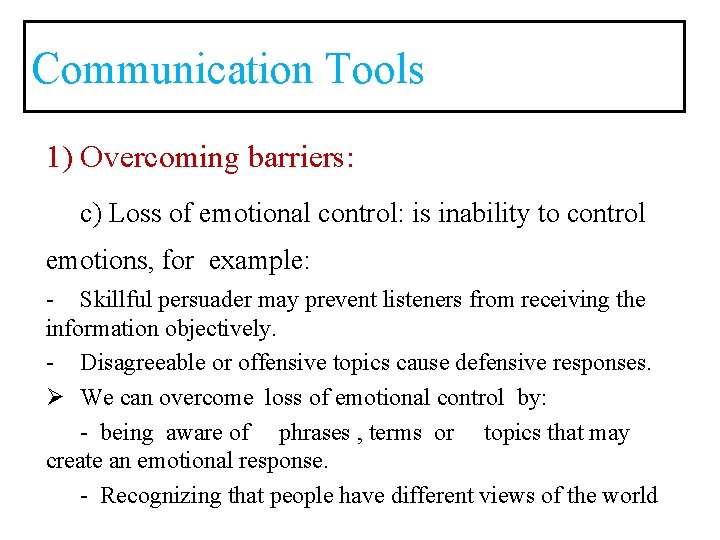 Communication Tools

1) Overcoming barriers:

c) Loss of emotional control: is inability to control emotions, for example:

- Skillful persuader may prevent listeners from receiving the information objectively.

- Disagreeable or offensive topics cause defensive responses.

➢ We can overcome loss of emotional control by:

- being aware of phrases , terms or topics that may create an emotional response.

- Recognizing that people have different views of the world